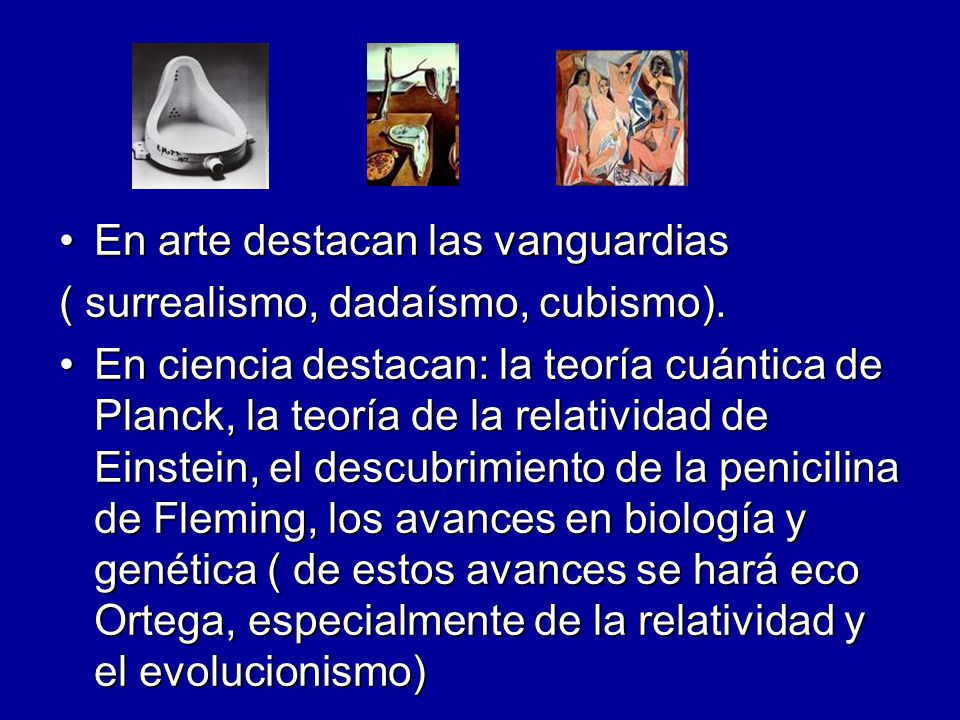 • En arte destacan las vanguardias
( surrealismo, dadaísmo, cubismo).

• En ciencia destacan: la teoría cuántica de Planck, la teoría de la relatividad de Einstein, el descubrimiento de la penicilina de Fleming, los avances en biología y genética ( de estos avances se hará eco Ortega, especialmente de la relatividad y el evolucionismo)